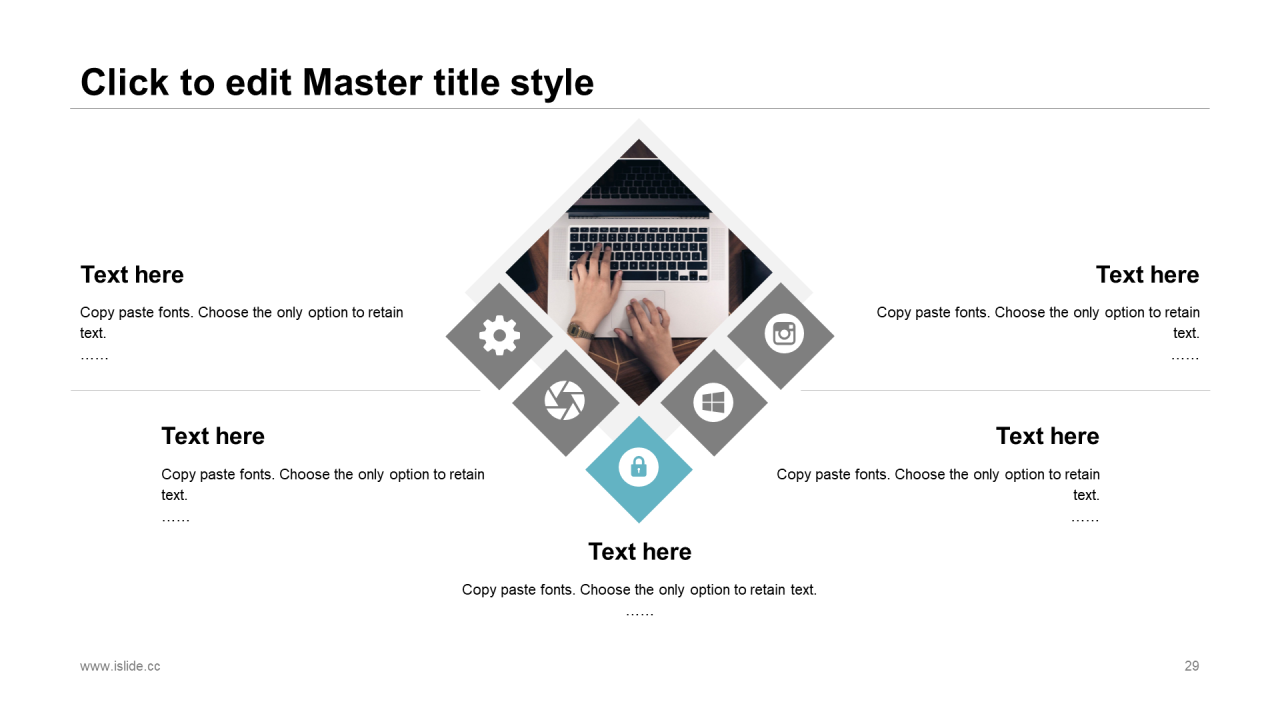 Click to edit Master title style

Text here

Copy paste fonts. Choose the only option to retain text.

……

Text here

Copy paste fonts. Choose the only option to retain text.

……

Text here

Copy paste fonts. Choose the only option to retain text.

……

Text here

Copy paste fonts. Choose the only option to retain text.

……

Text here

Copy paste fonts. Choose the only option to retain text.

……

www.islide.cc

29